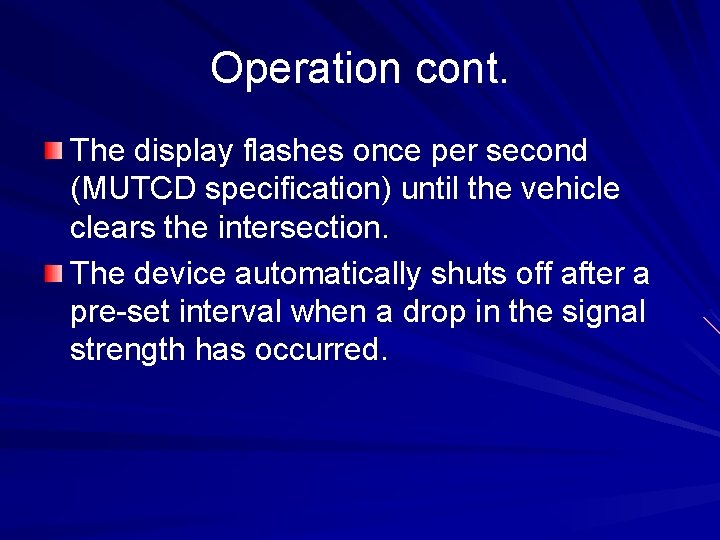 Operation cont.

• The display flashes once per second (MUTCD specification) until the vehicle clears the intersection.

• The device automatically shuts off after a pre-set interval when a drop in the signal strength has occurred.